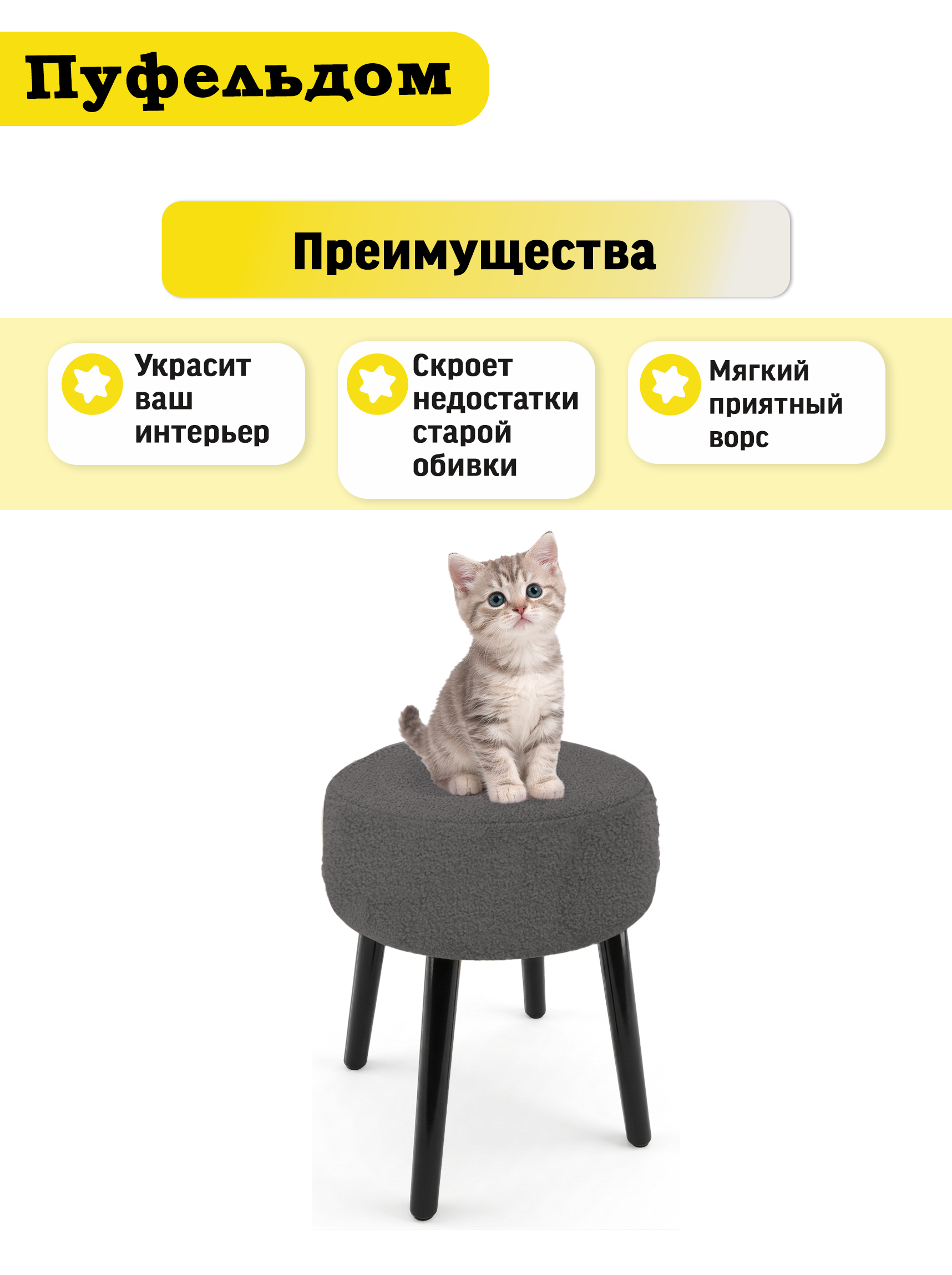 Пуфельдом

Преимущества

Украсит ваш интерьер

Скроет недостатки старой обивки

Мягкий приятный ворс